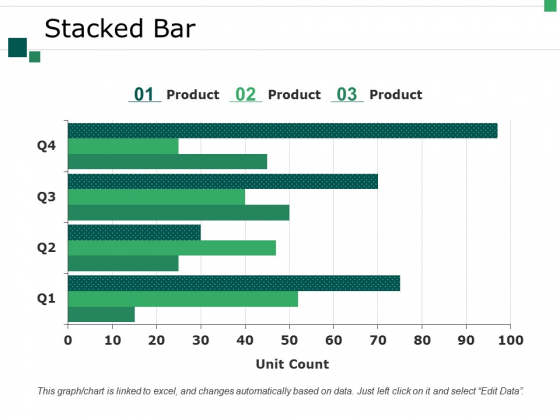 Stacked Bar

01 Product 02 Product 03 Product

Q4
Q3
Q2
Q1

0 10 20 30 40 50 60 70 80 90 100

Unit Count

This graph/chart is linked to excel, and changes automatically based on data. Just left click on it and select "Edit Data".